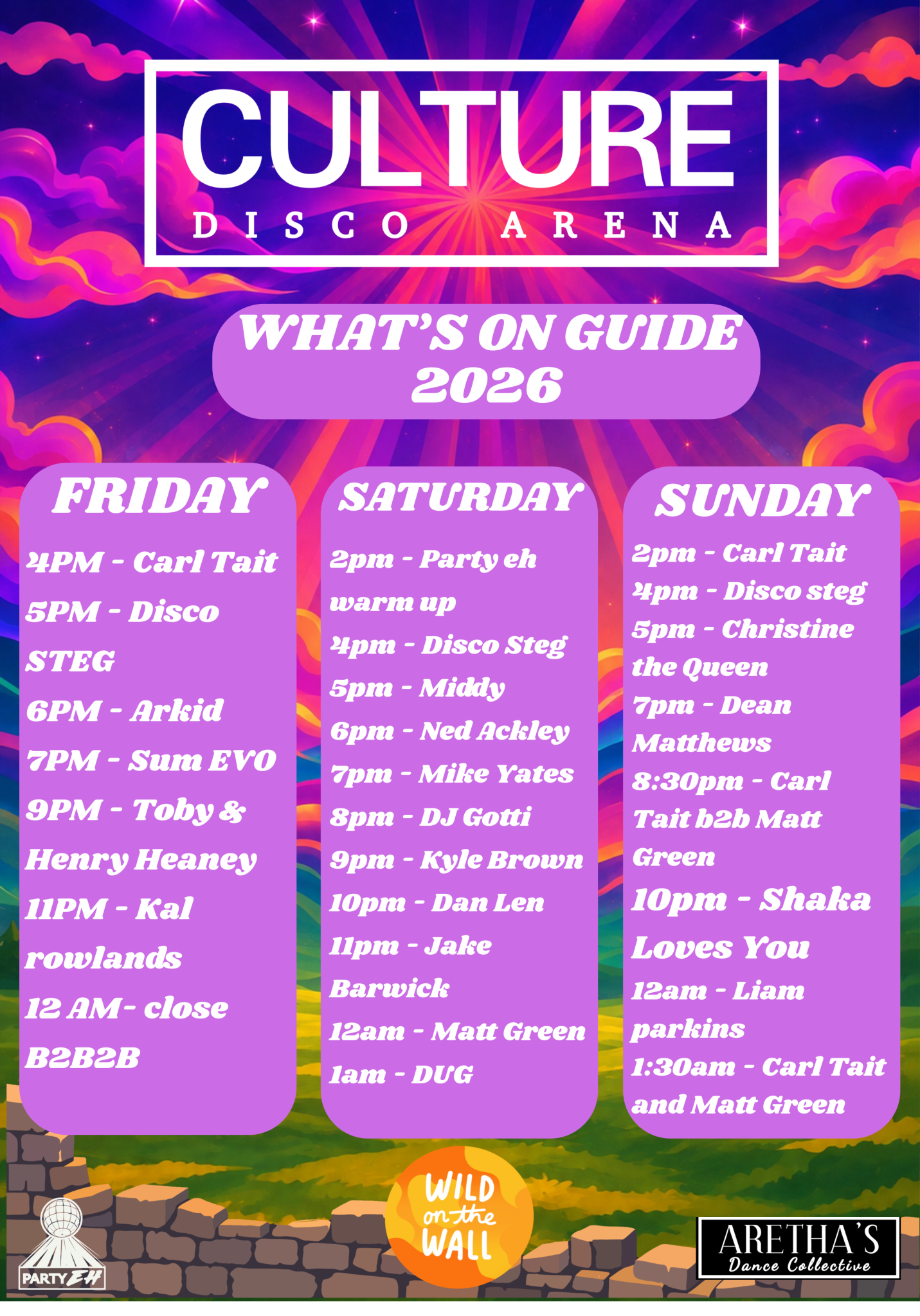 CULTURE
DISCO ARENA

WHAT'S ON GUIDE 2026

FRIDAY

4PM - Carl Tait
5PM - Disco STEG
6PM - Arkid
7PM - Sum EVO
9PM - Toby & Henry Heaney
11PM - Kal rowlands
12 AM- close B2B2B

SATURDAY

2pm - Party eh warm up
4pm - Disco Steg
5pm - Middy
6pm - Ned Ackley
7pm - Mike Yates
8pm - DJ Gotti
9pm - Kyle Brown
10pm - Dan Len
11pm - Jake Barwick
12am - Matt Green
1am - DUG

SUNDAY

2pm - Carl Tait
4pm - Disco steg
5pm - Christine the Queen
7pm - Dean Matthews
8:30pm - Carl Tait b2b Matt Green
10pm - Shaka Loves You
12am - Liam parkins
1:30am - Carl Tait and Matt Green

PARTY EH

WILD on the WALL

ARETHA'S
Dance Collective